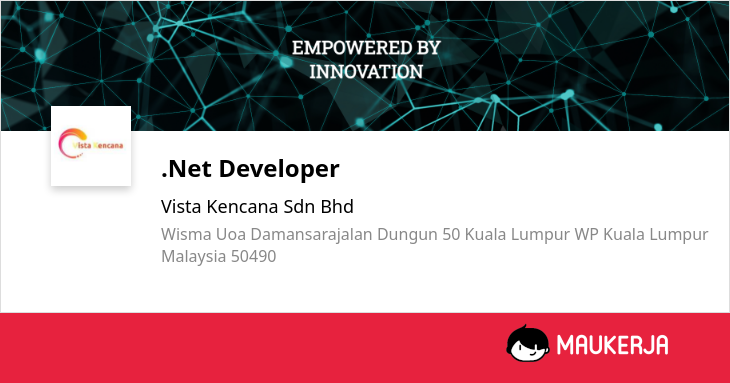 EMPOWERED BY INNOVATION

Vista Kencana

.Net Developer

Vista Kencana Sdn Bhd

Wisma Uoa Damansarajalan Dungun 50 Kuala Lumpur WP Kuala Lumpur Malaysia 50490

MAUKERJA